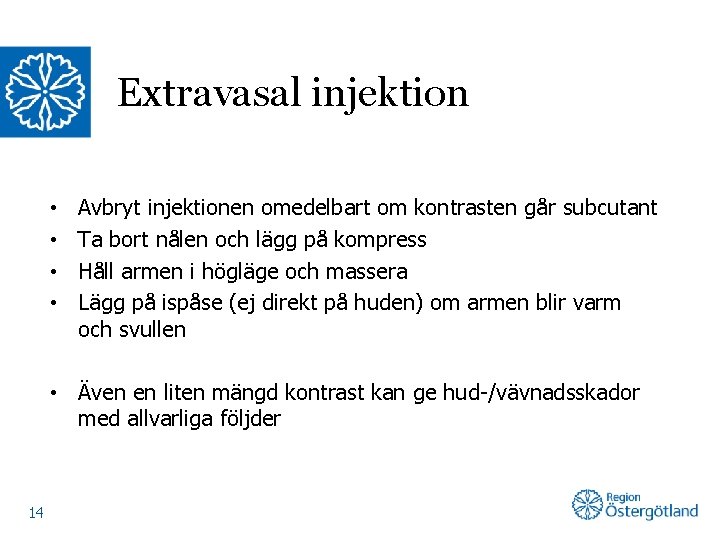 Extravasal injektion

• Avbryt injektionen omedelbart om kontrasten går subcutant
• Ta bort nålen och lägg på kompress
• Håll armen i högläge och massera
• Lägg på ispåse (ej direkt på huden) om armen blir varm och svullen

• Även en liten mängd kontrast kan ge hud-/vävnadsskador med allvarliga följder

14

Region Östergötland